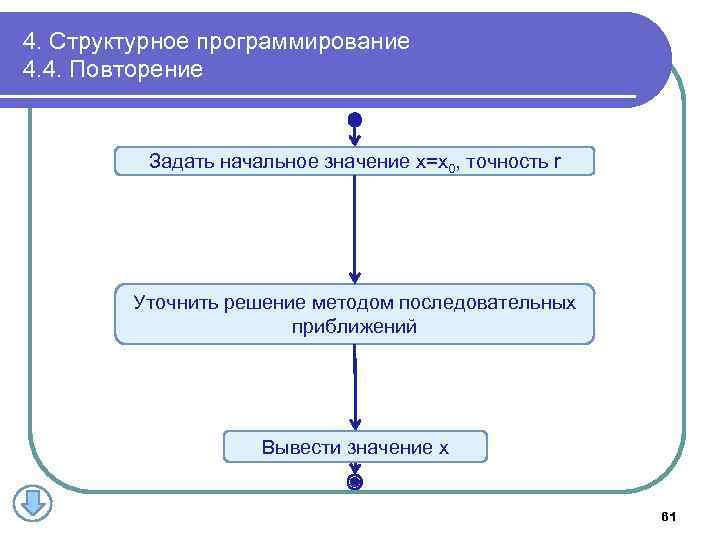 4. Структурное программирование
4.4. Повторение

Задать начальное значение $x=x_0$, точность r

Уточнить решение методом последовательных приближений

Вывести значение x

61